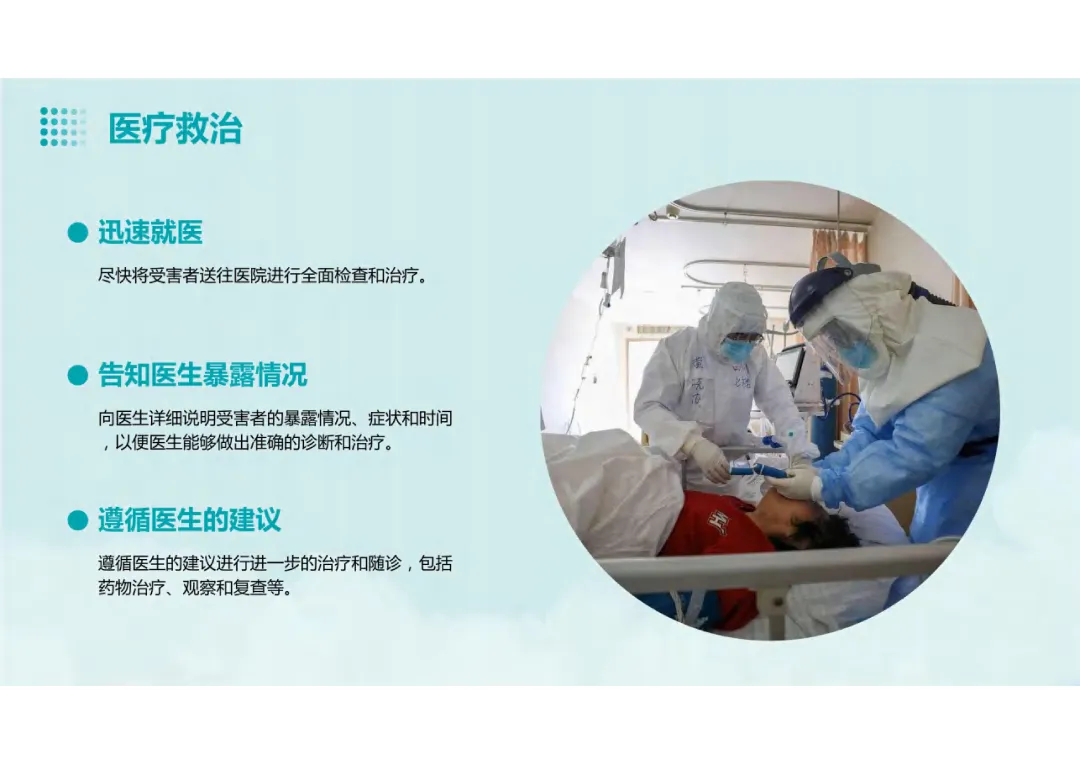 医疗救治

迅速就医

尽快将受害者送往医院进行全面检查和治疗。

告知医生暴露情况

向医生详细说明受害者的暴露情况、症状和时间，以便医生能够做出准确的诊断和治疗。

遵循医生的建议

遵循医生的建议进行进一步的治疗和随诊，包括药物治疗、观察和复查等。